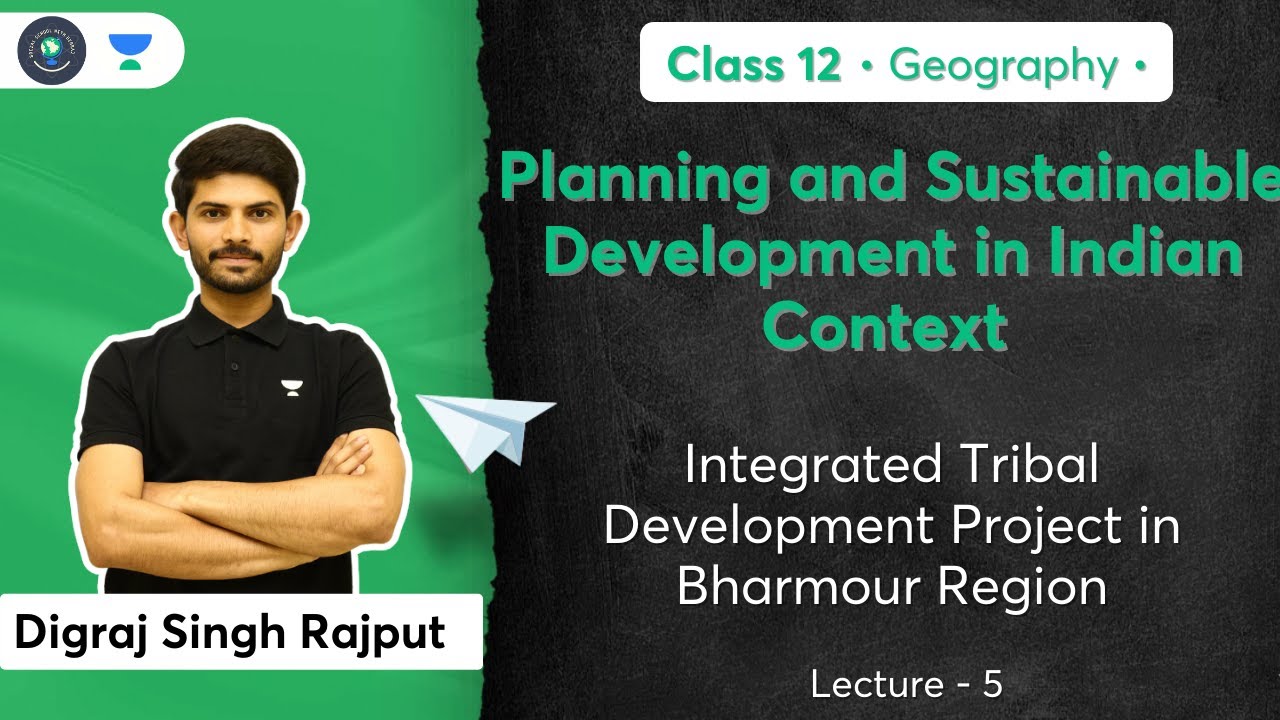 Class 12 • Geography •

Planning and Sustainable Development in Indian Context

Integrated Tribal Development Project in Bharmour Region

Lecture - 5

Digraj Singh Rajput